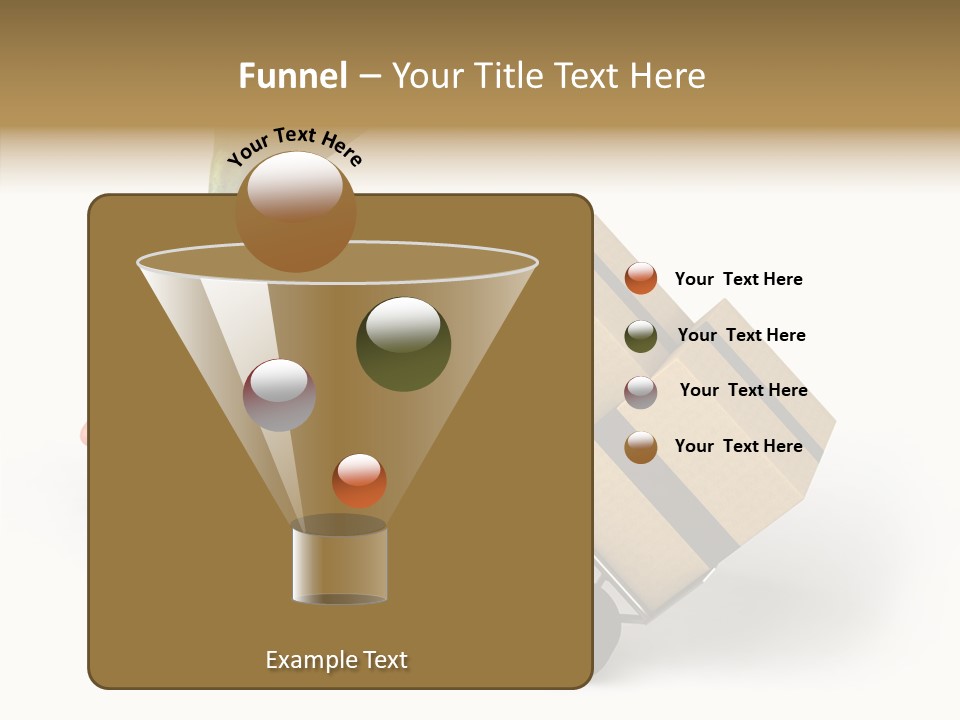 Funnel – Your Title Text Here

Your Text Here

Your Text Here

Your Text Here

Your Text Here

Your Text Here

Example Text